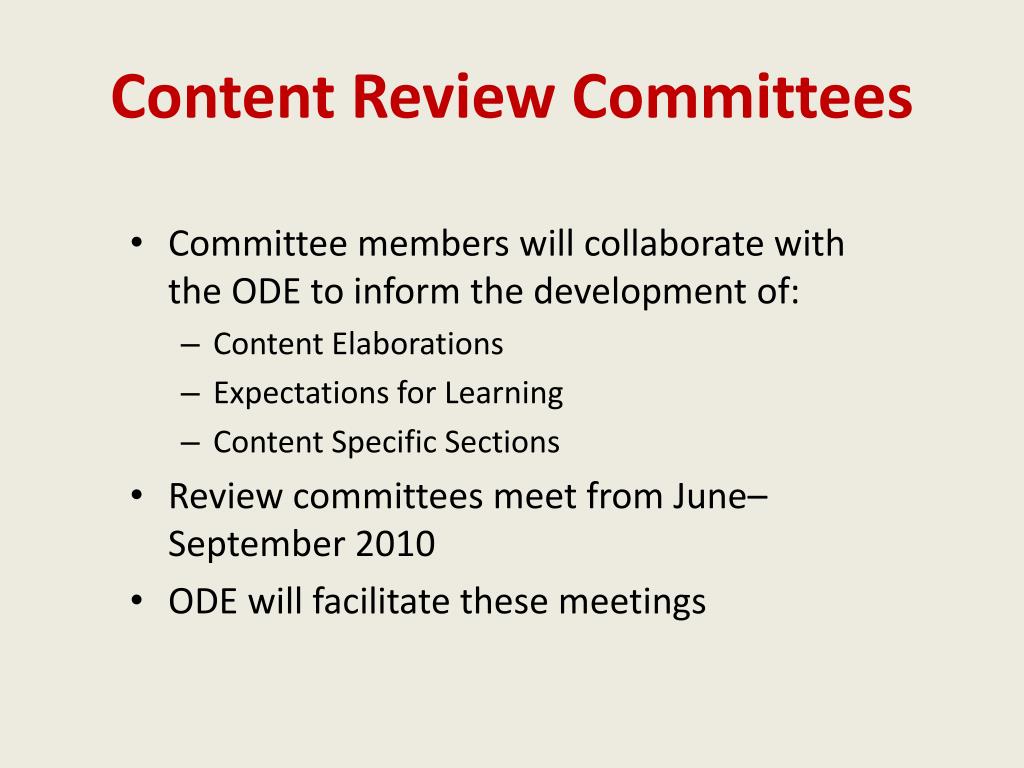 Content Review Committees

• Committee members will collaborate with the ODE to inform the development of:
– Content Elaborations
– Expectations for Learning
– Content Specific Sections
• Review committees meet from June–September 2010
• ODE will facilitate these meetings